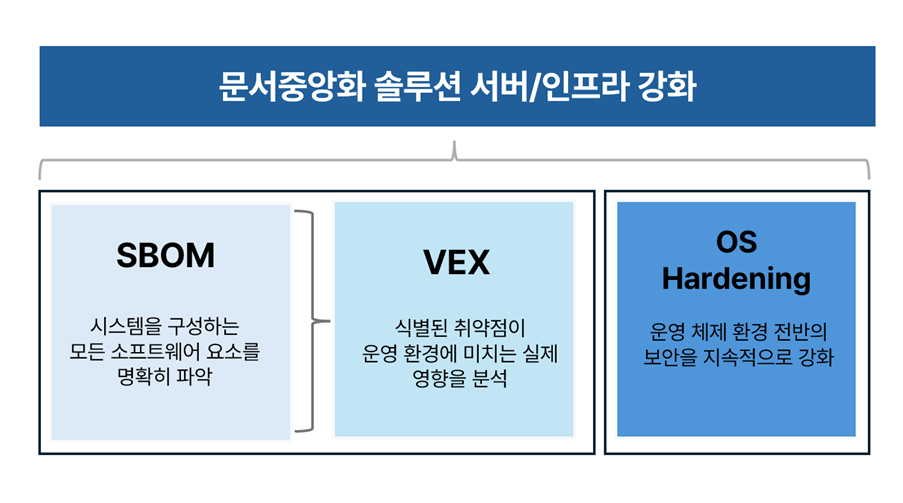 문서중앙화 솔루션 서버/인프라 강화

SBOM

시스템을 구성하는 모든 소프트웨어 요소를 명확히 파악

VEX

식별된 취약점이 운영 환경에 미치는 실제 영향을 분석

OS Hardening

운영 체제 환경 전반의 보안을 지속적으로 강화